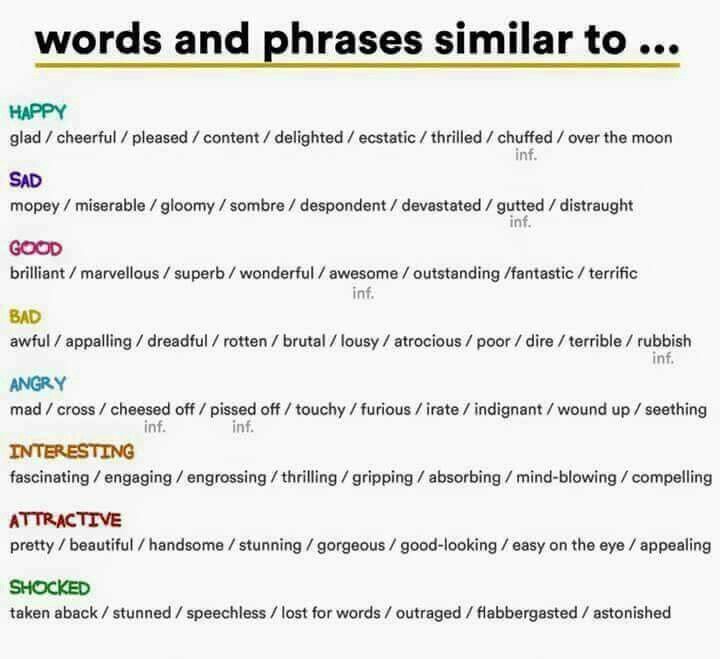 words and phrases similar to ...

HAPPY
glad / cheerful / pleased / content / delighted / ecstatic / thrilled / chuffed / over the moon
inf.

SAD
mopey / miserable / gloomy / sombre / despondent / devastated / gutted / distraught
inf.

GOOD
brilliant / marvellous / superb / wonderful / awesome / outstanding /fantastic / terrific
inf.

BAD
awful / appalling / dreadful / rotten / brutal / lousy / atrocious / poor / dire / terrible / rubbish
inf.

ANGRY
mad / cross / cheesed off / pissed off / touchy / furious / irate / indignant / wound up / seething
inf. inf.

INTERESTING
fascinating / engaging / engrossing / thrilling / gripping / absorbing / mind-blowing / compelling

ATTRACTIVE
pretty / beautiful / handsome / stunning / gorgeous / good-looking / easy on the eye / appealing

SHOCKED
taken aback / stunned / speechless / lost for words / outraged / flabbergasted / astonished